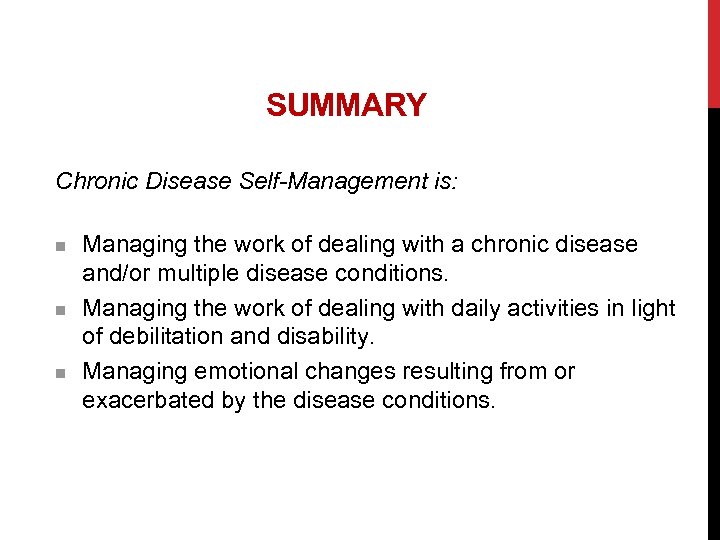 SUMMARY

Chronic Disease Self-Management is:

- Managing the work of dealing with a chronic disease and/or multiple disease conditions.
- Managing the work of dealing with daily activities in light of debilitation and disability.
- Managing emotional changes resulting from or exacerbated by the disease conditions.